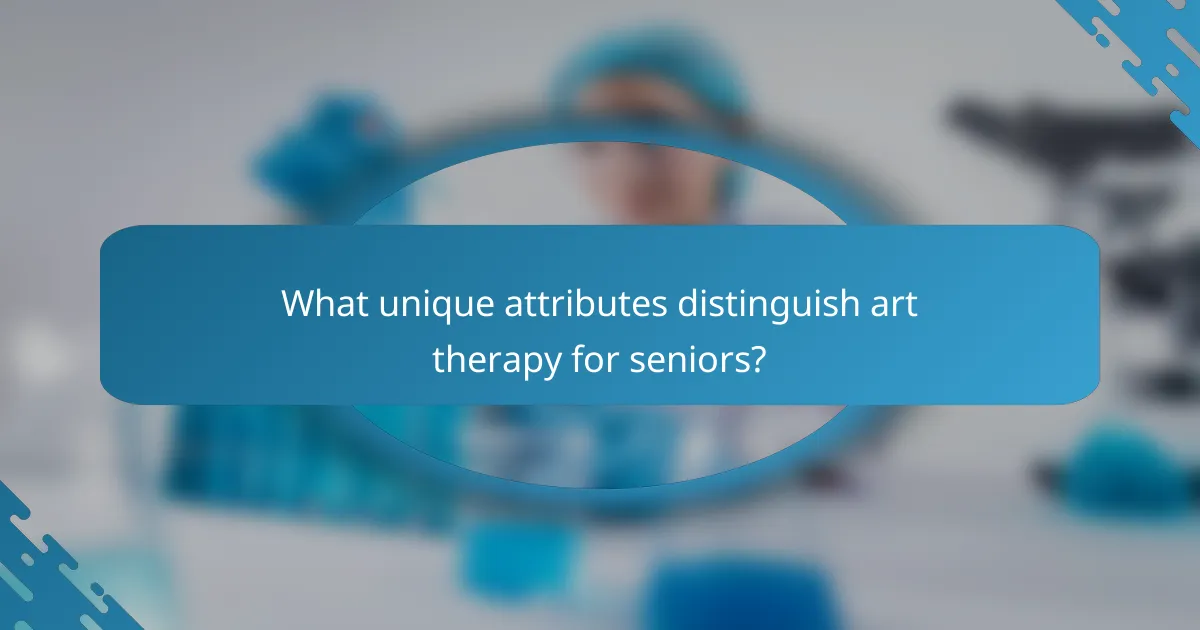 What unique attributes distinguish art therapy for seniors?